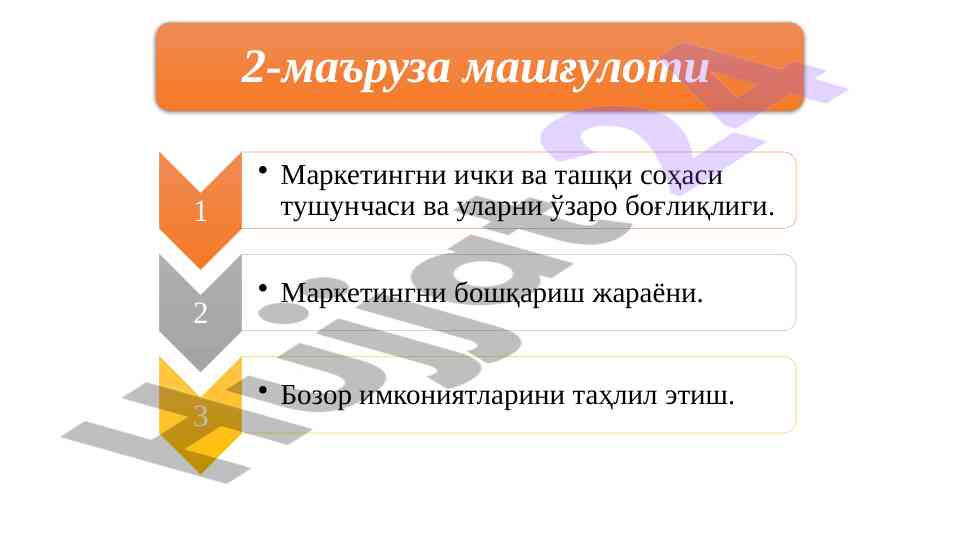 2-маъруза машғулоти

1

• Маркетингни ички ва ташқи соҳаси тушунчаси ва уларни ўзаро боғлиқлиги.

2

• Маркетингни бошқариш жараёни.

3

• Бозор имкониятларини таҳлил этиш.

hujjat24